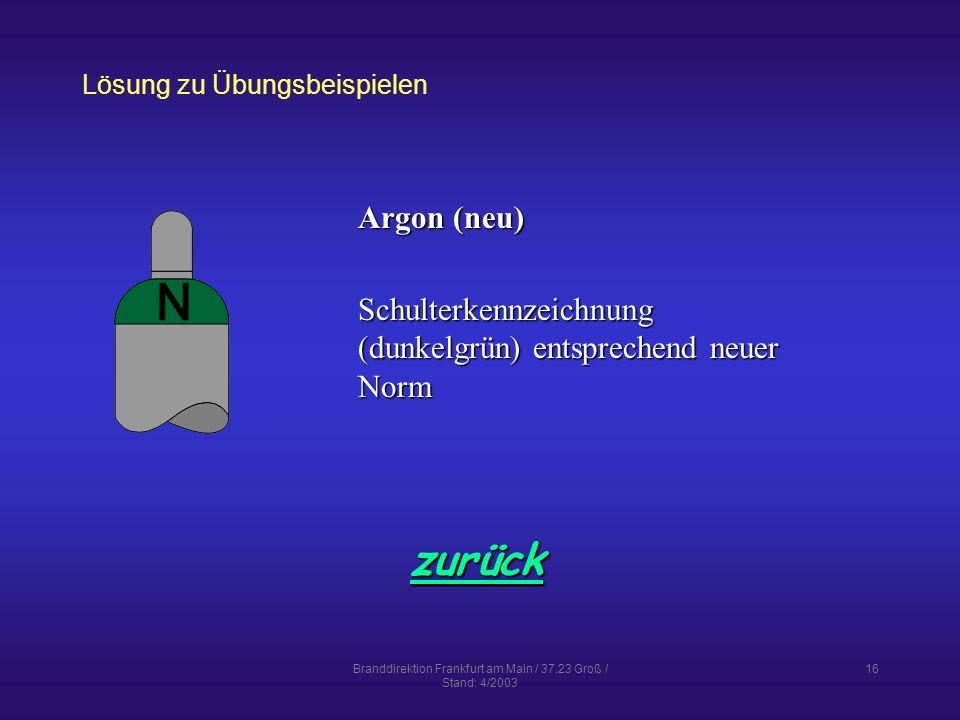 Lösung zu Übungsbeispielen

N

Argon (neu)

Schulterkennzeichnung (dunkelgrün) entsprechend neuer Norm

zurück

Branddirektion Frankfurt am Main / 37.23 Groß / Stand: 4/2003

16